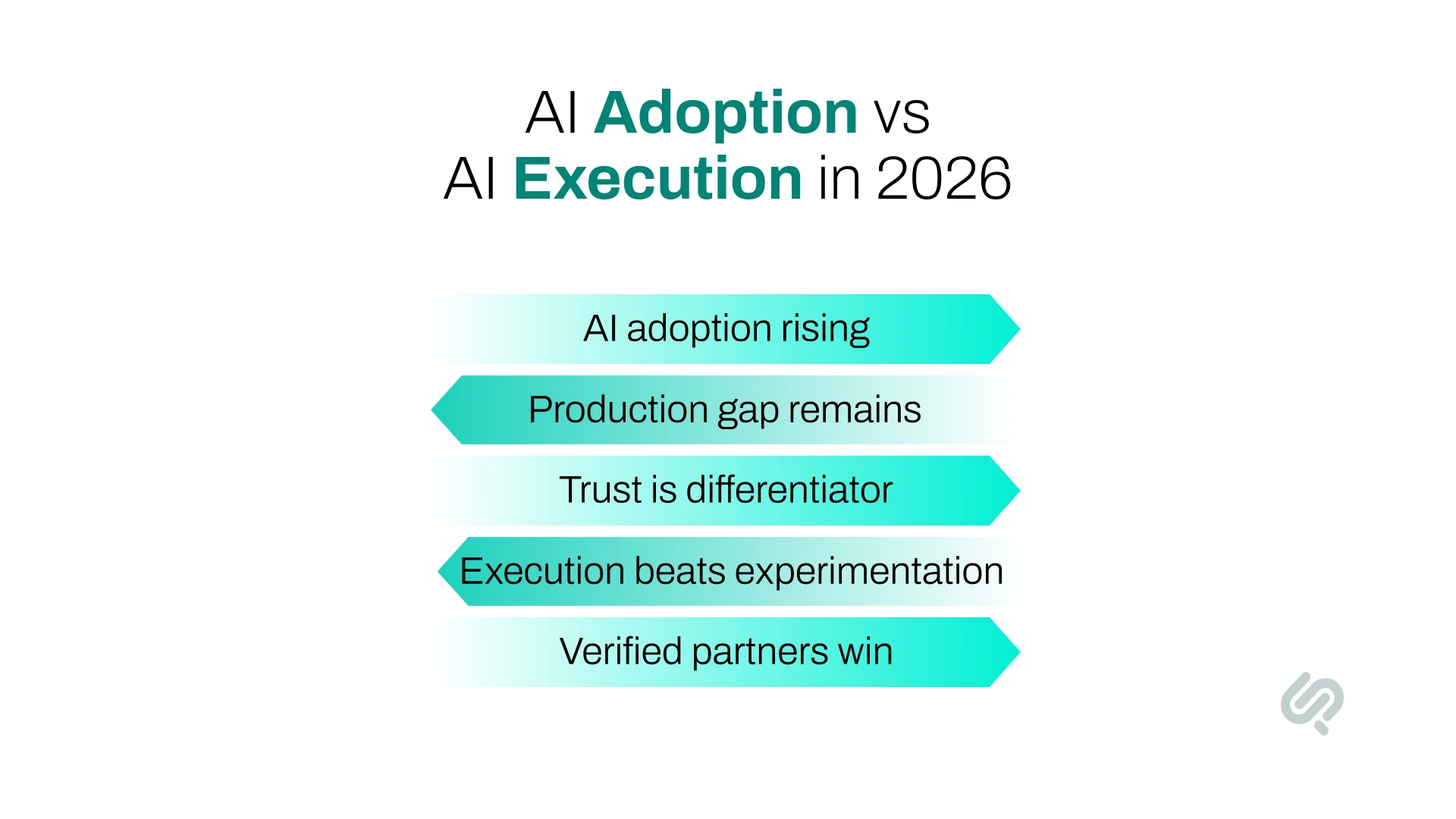 AI Adoption vs
AI Execution in 2026

AI adoption rising

Production gap remains

Trust is differentiator

Execution beats experimentation

Verified partners win